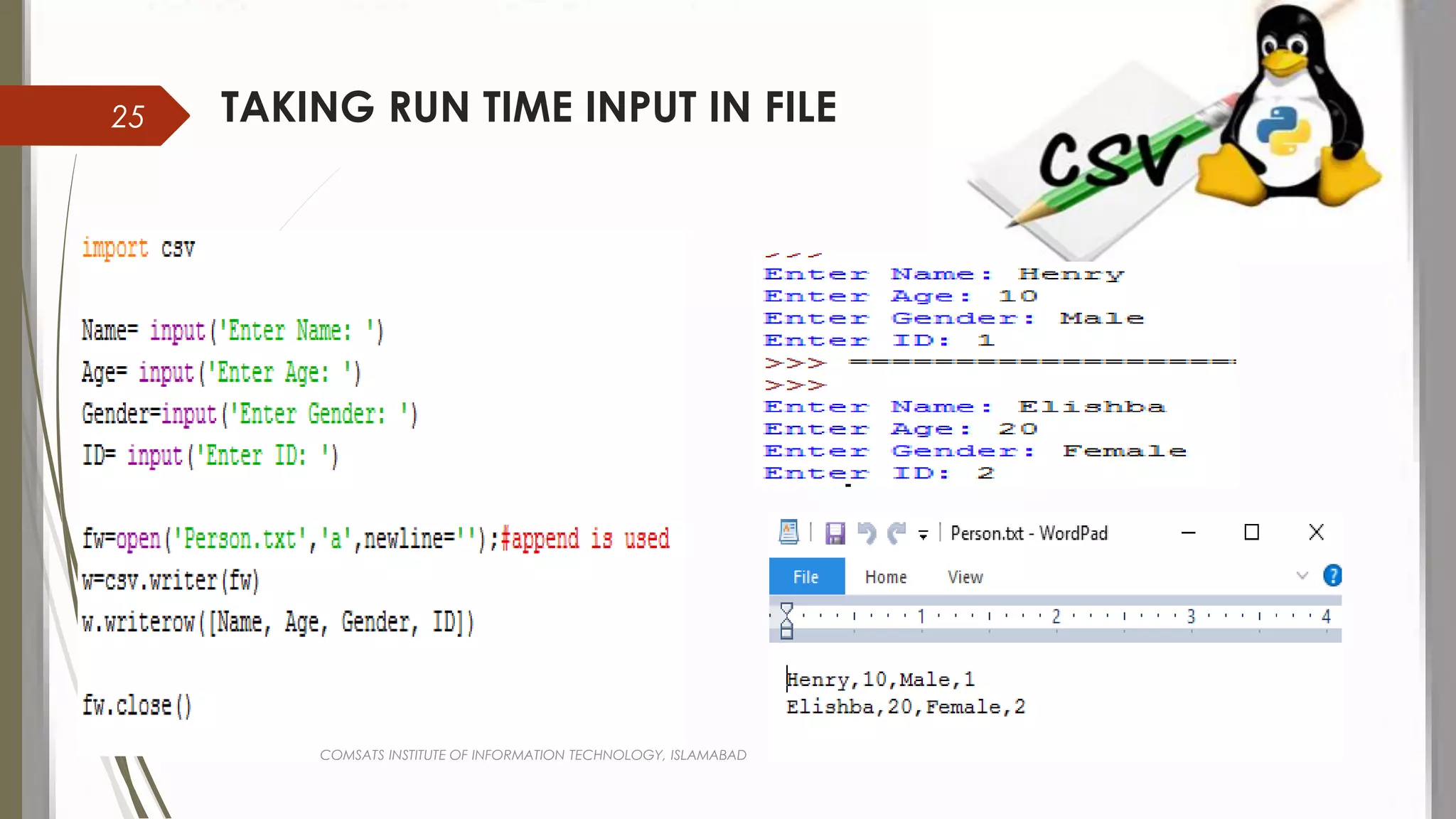 25

TAKING RUN TIME INPUT IN FILE

CSV

import csv

Name= input('Enter Name: ')
Age= input('Enter Age: ')
Gender=input('Enter Gender: ')
ID= input('Enter ID: ')

fw=open('Person.txt','a',newline='');#append is used
w=csv.writer(fw)
w.writerow([Name, Age, Gender, ID])

fw.close()

Enter Name: Henry
Enter Age: 10
Enter Gender: Male
Enter ID: 1
>>> ====================
>>>
Enter Name: Elishba
Enter Age: 20
Enter Gender: Female
Enter ID: 2

Person.txt - WordPad

File Home View

1 2 3 4

Henry,10,Male,1
Elishba,20,Female,2

COMSATS INSTITUTE OF INFORMATION TECHNOLOGY, ISLAMABAD